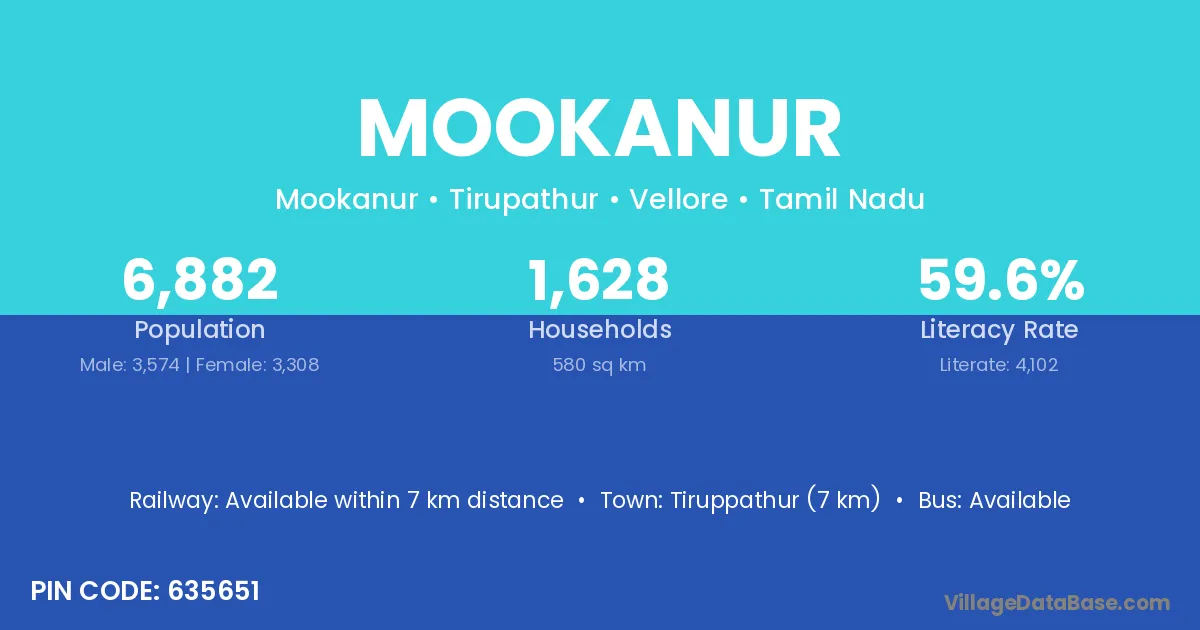 MOOKANUR

Mookanur • Tirupathur • Vellore • Tamil Nadu

6,882
Population
Male: 3,574 | Female: 3,308

1,628
Households
580 sq km

59.6%
Literacy Rate
Literate: 4,102

Railway: Available within 7 km distance • Town: Tiruppathur (7 km) • Bus: Available

PIN CODE: 635651

VillageDataBase.com